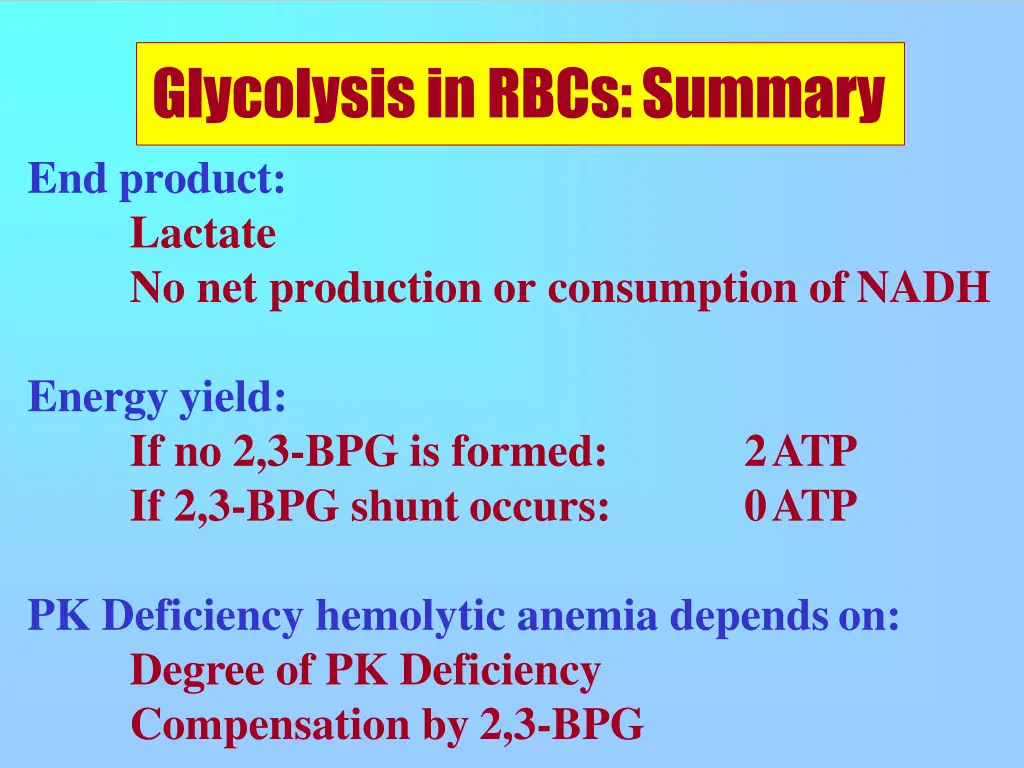 Glycolysis in RBCs: Summary

End product:
Lactate
No net production or consumption of NADH

Energy yield:
If no 2,3-BPG is formed: 2 ATP
If 2,3-BPG shunt occurs: 0 ATP

PK Deficiency hemolytic anemia depends on:
Degree of PK Deficiency
Compensation by 2,3-BPG